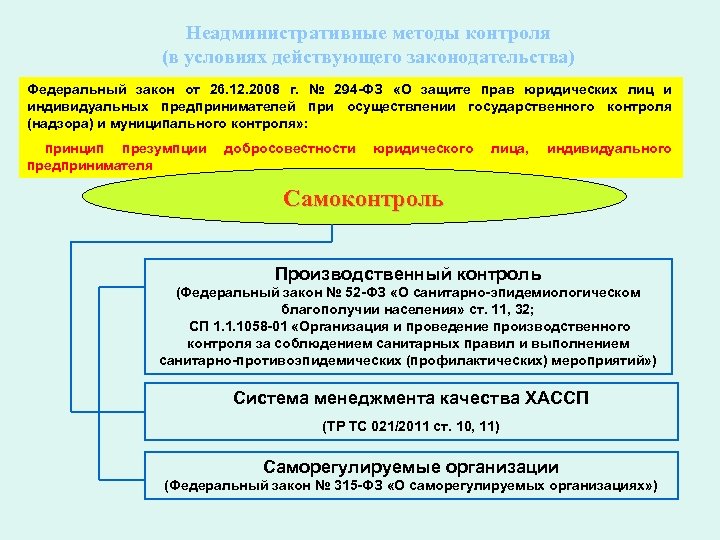 Неадминистративные методы контроля
(в условиях действующего законодательства)

Федеральный закон от 26.12.2008 г. № 294-ФЗ «О защите прав юридических лиц и индивидуальных предпринимателей при осуществлении государственного контроля (надзора) и муниципального контроля»:

принцип презумпции добросовестности юридического лица, индивидуального предпринимателя

Самоконтроль

Производственный контроль
(Федеральный закон № 52-ФЗ «О санитарно-эпидемиологическом благополучии населения» ст. 11, 32;
СП 1.1.1058-01 «Организация и проведение производственного контроля за соблюдением санитарных правил и выполнением санитарно-противоэпидемических (профилактических) мероприятий»)

Система менеджмента качества ХАССП
(ТР ТС 021/2011 ст. 10, 11)

Саморегулируемые организации
(Федеральный закон № 315-ФЗ «О саморегулируемых организациях»)